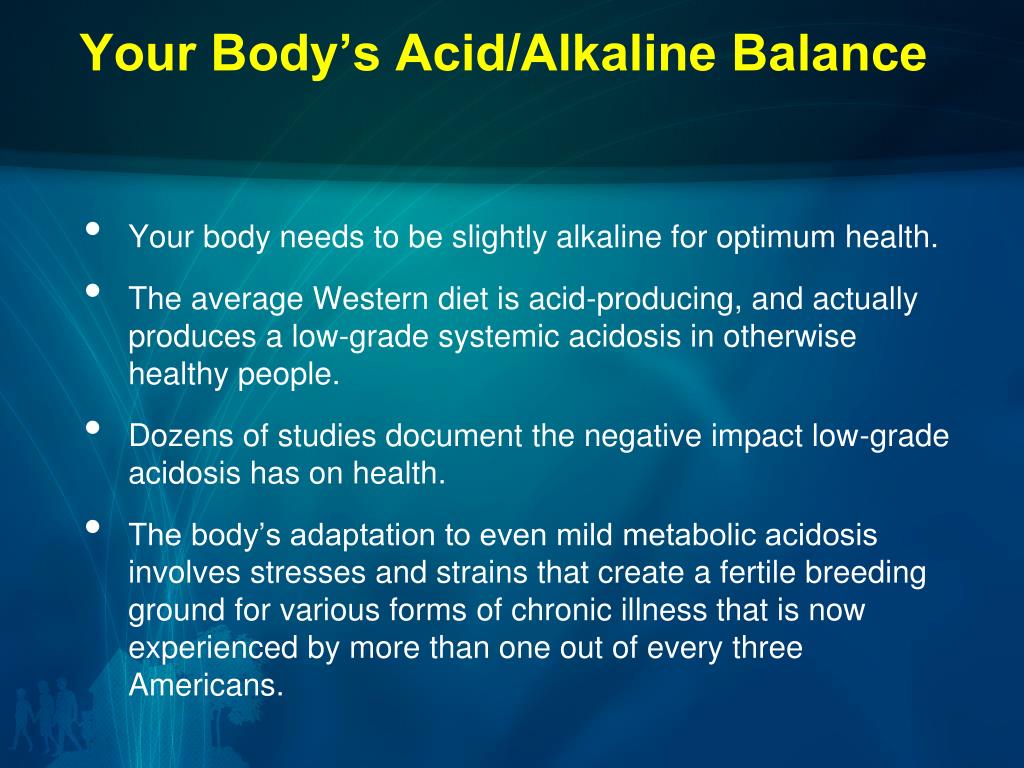 Your Body’s Acid/Alkaline Balance

• Your body needs to be slightly alkaline for optimum health.

• The average Western diet is acid-producing, and actually produces a low-grade systemic acidosis in otherwise healthy people.

• Dozens of studies document the negative impact low-grade acidosis has on health.

• The body’s adaptation to even mild metabolic acidosis involves stresses and strains that create a fertile breeding ground for various forms of chronic illness that is now experienced by more than one out of every three Americans.